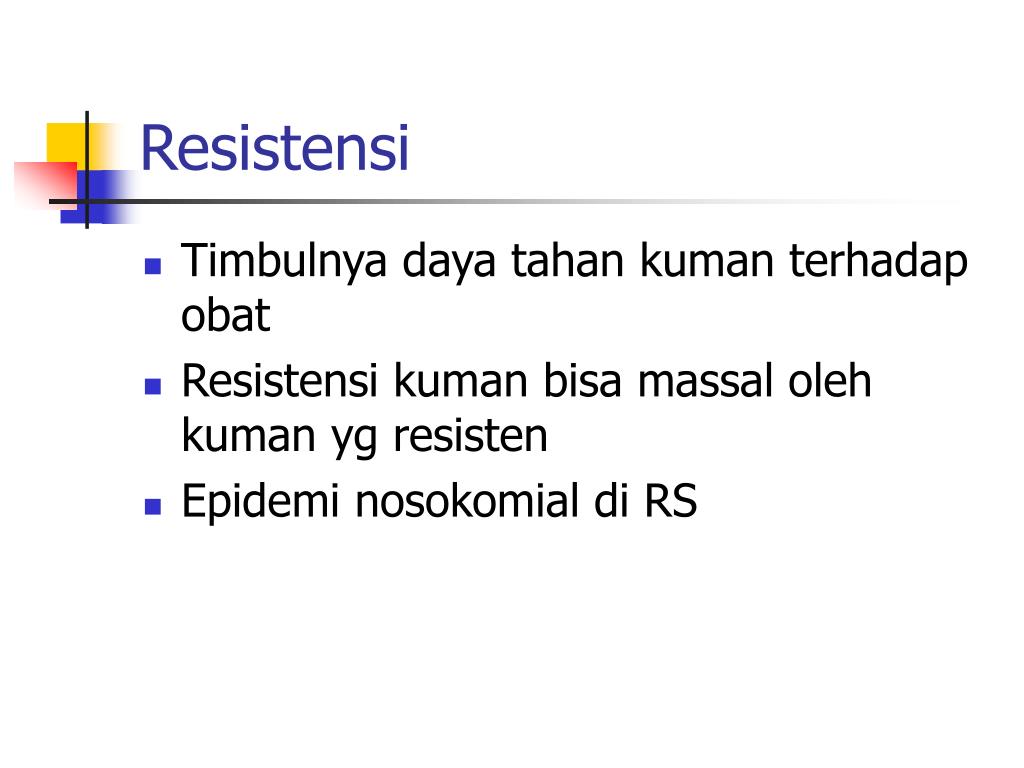 Resistensi

- Timbulnya daya tahan kuman terhadap obat
- Resistensi kuman bisa massal oleh kuman yg resisten
- Epidemi nosokomial di RS